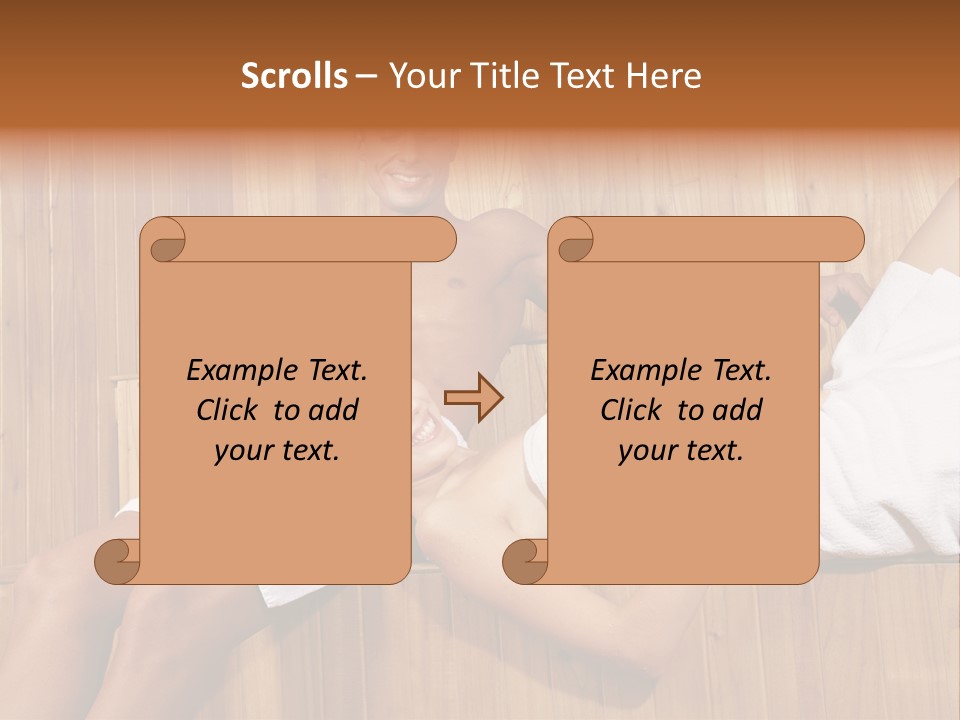 Scrolls – Your Title Text Here

Example Text. Click to add your text.

Example Text. Click to add your text.